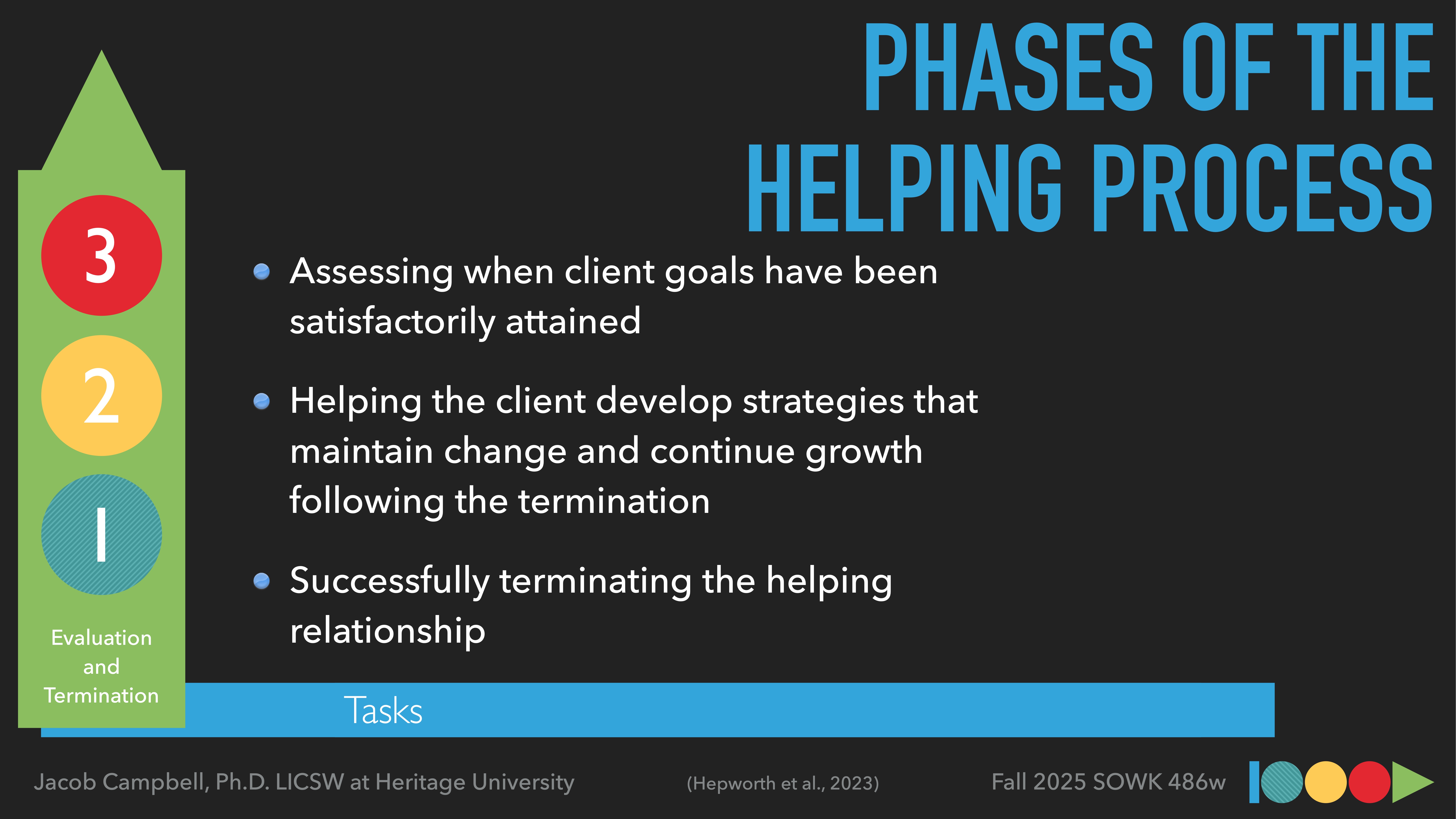 PHASES OF THE HELPING PROCESS

3

2

1

Evaluation and Termination

- Assessing when client goals have been satisfactorily attained
- Helping the client develop strategies that maintain change and continue growth following the termination
- Successfully terminating the helping relationship

Tasks

Jacob Campbell, Ph.D. LICSW at Heritage University

(Hepworth et al., 2023)

Fall 2025 SOWK 486w